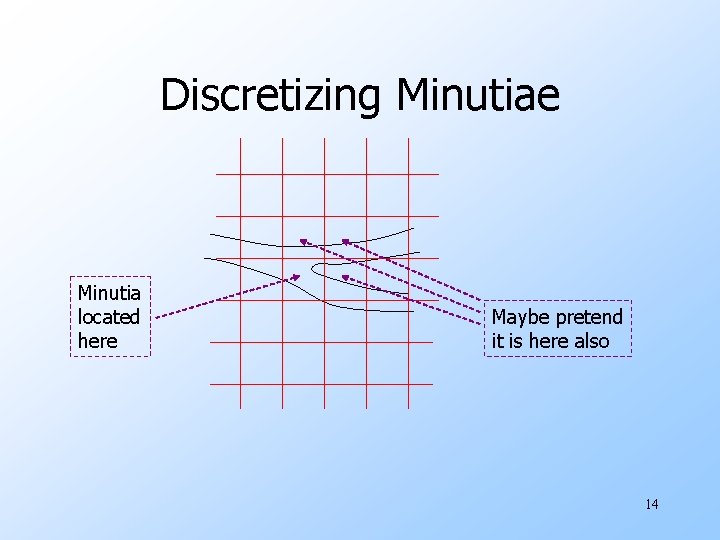 Discretizing Minutiae

Minutia located here

Maybe pretend it is here also

14